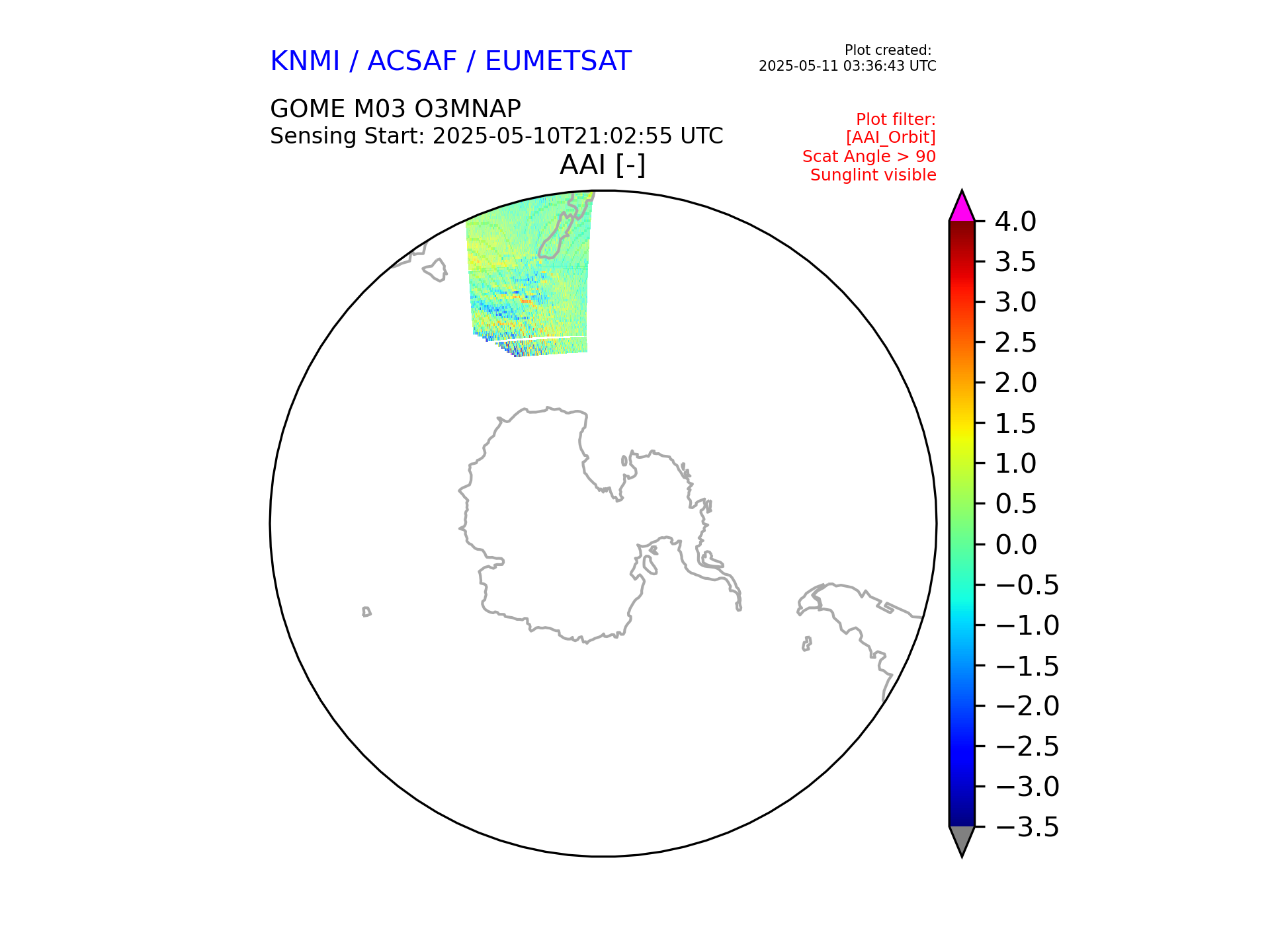 KNMI / ACSAF / EUMETSAT

Plot created:
2025-05-11 03:36:43 UTC

GOME M03 O3MNAP
Sensing Start: 2025-05-10T21:02:55 UTC

Plot filter:
[AAI_Orbit]
Scat Angle > 90
Sunglint visible

AAI [-]

4.0
3.5
3.0
2.5
2.0
1.5
1.0
0.5
0.0
−0.5
−1.0
−1.5
−2.0
−2.5
−3.0
−3.5